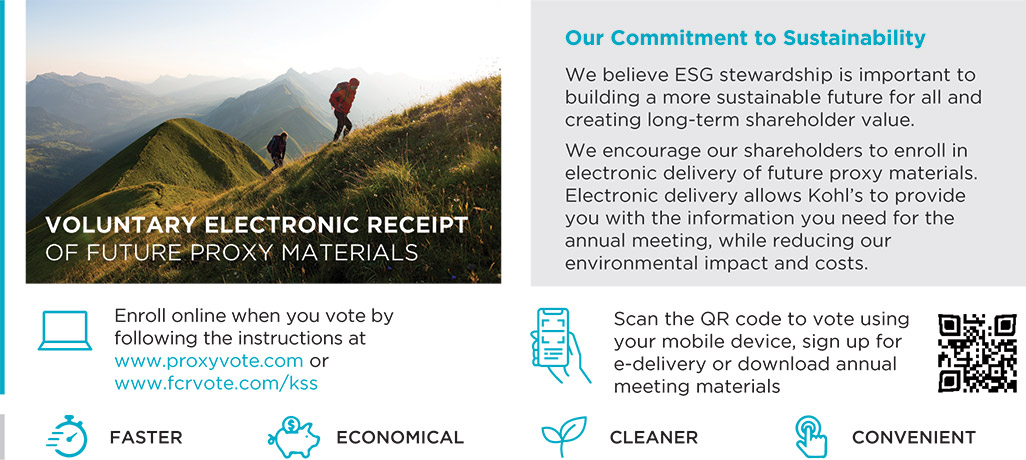 VOLUNTARY ELECTRONIC RECEIPT
OF FUTURE PROXY MATERIALS

Our Commitment to Sustainability

We believe ESG stewardship is important to building a more sustainable future for all and creating long-term shareholder value.

We encourage our shareholders to enroll in electronic delivery of future proxy materials. Electronic delivery allows Kohl's to provide you with the information you need for the annual meeting, while reducing our environmental impact and costs.

Enroll online when you vote by following the instructions at www.proxyvote.com or www.fcrvote.com/kss

Scan the QR code to vote using your mobile device, sign up for e-delivery or download annual meeting materials

FASTER

ECONOMICAL

CLEANER

CONVENIENT